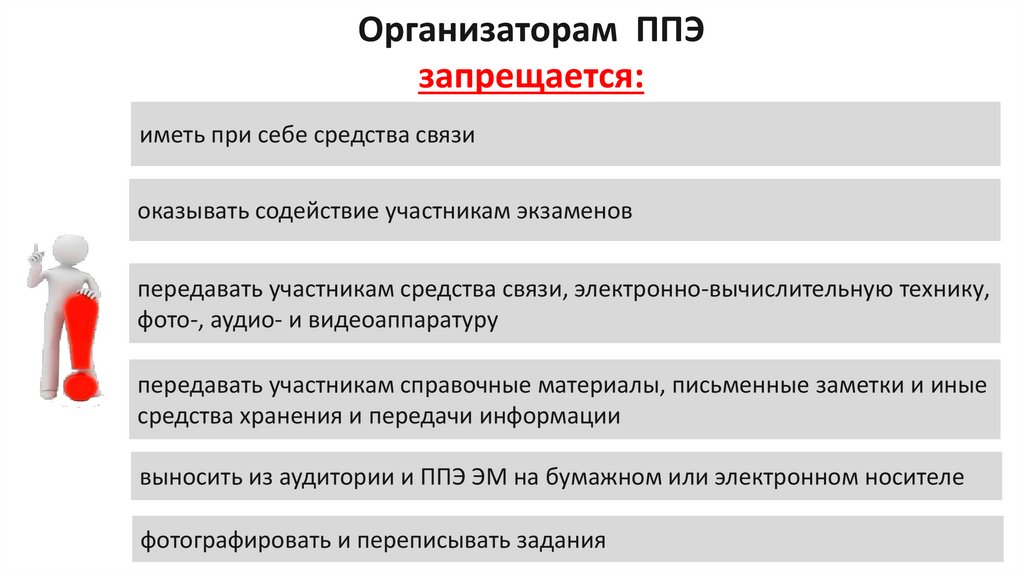 Организаторам ППЭ
запрещается:

иметь при себе средства связи

оказывать содействие участникам экзаменов

передавать участникам средства связи, электронно-вычислительную технику, фото-, аудио- и видеоаппаратуру

передавать участникам справочные материалы, письменные заметки и иные средства хранения и передачи информации

выносить из аудитории и ППЭ ЭМ на бумажном или электронном носителе

фотографировать и переписывать задания